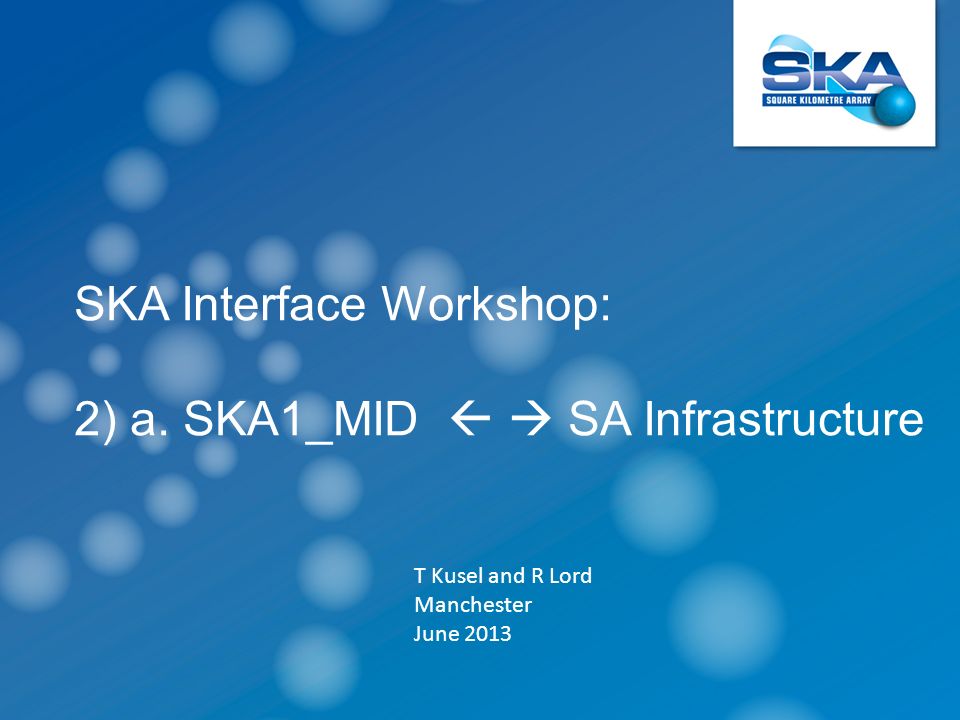 SKA
SQUARE KILOMETRE ARRAY

SKA Interface Workshop:

2) a. SKA1_MID ← → SA Infrastructure

T Kusel and R Lord
Manchester
June 2013